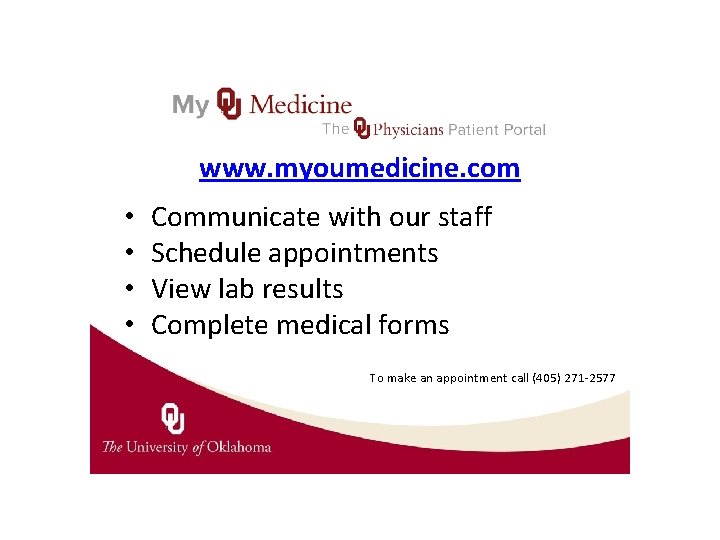 My OU Medicine
The OU Physicians Patient Portal

www.myoumedicine.com

• Communicate with our staff
• Schedule appointments
• View lab results
• Complete medical forms

To make an appointment call (405) 271-2577

OU
The University of Oklahoma